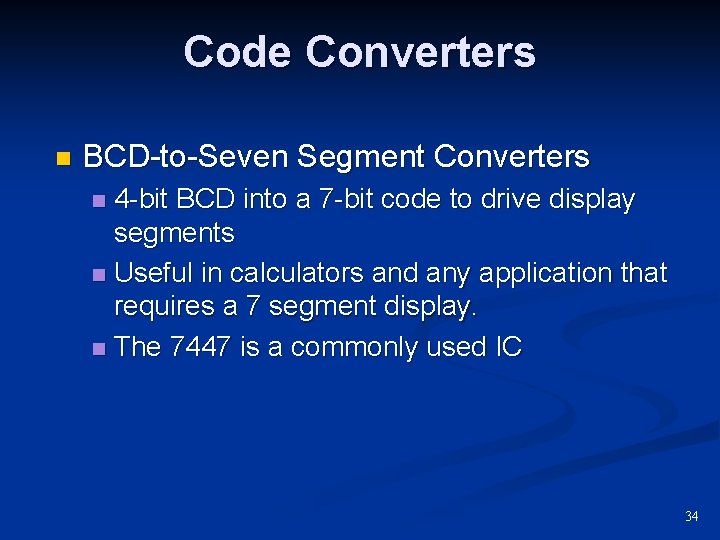 Code Converters

BCD-to-Seven Segment Converters

4-bit BCD into a 7-bit code to drive display segments

Useful in calculators and any application that requires a 7 segment display.

The 7447 is a commonly used IC

34